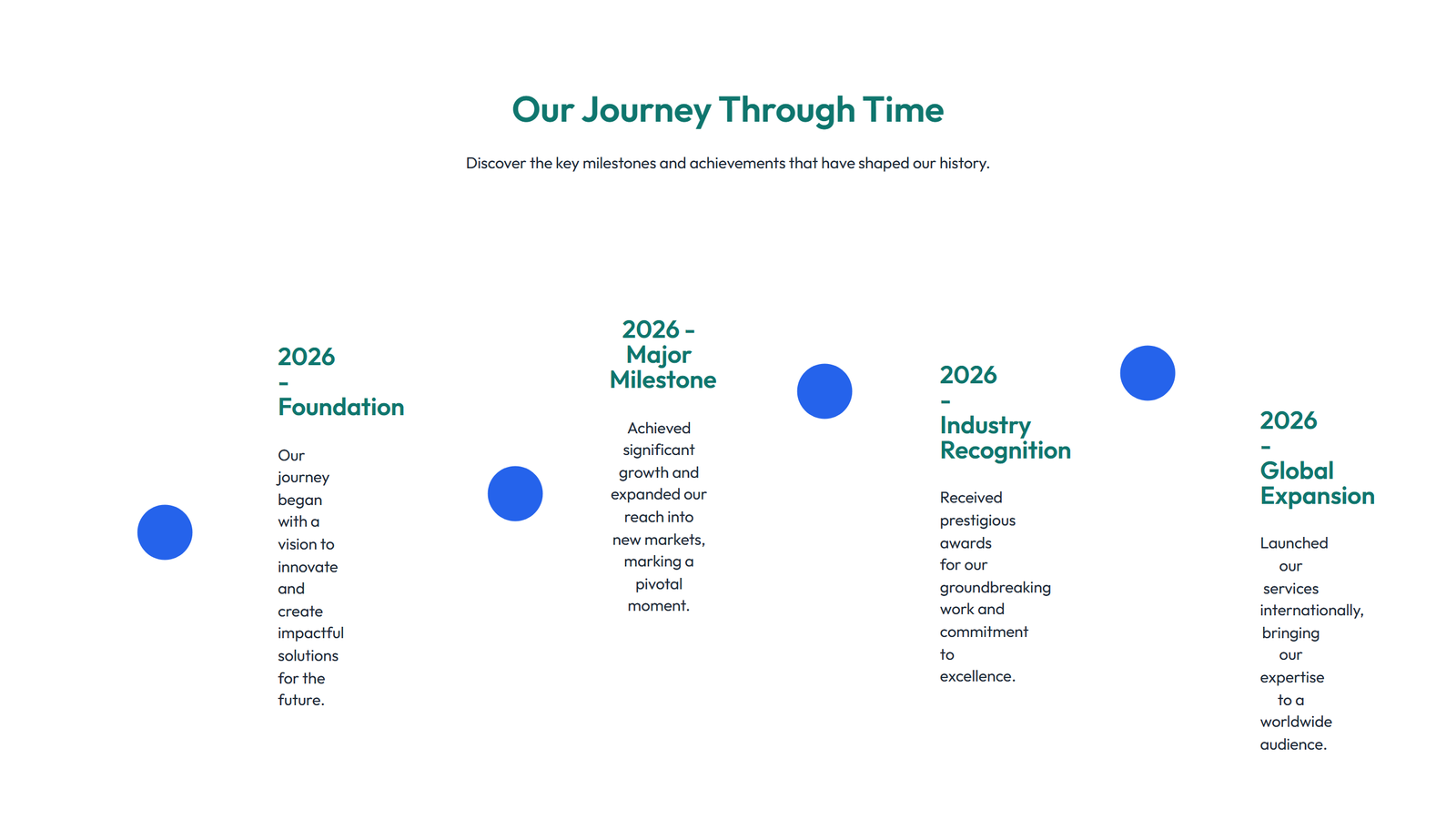 Our Journey Through Time

Discover the key milestones and achievements that have shaped our history.

2026 - Foundation

Our journey began with a vision to innovate and create impactful solutions for the future.

2026 - Major Milestone

Achieved significant growth and expanded our reach into new markets, marking a pivotal moment.

2026 - Industry Recognition

Received prestigious awards for our groundbreaking work and commitment to excellence.

2026 - Global Expansion

Launched our services internationally, bringing our expertise to a worldwide audience.